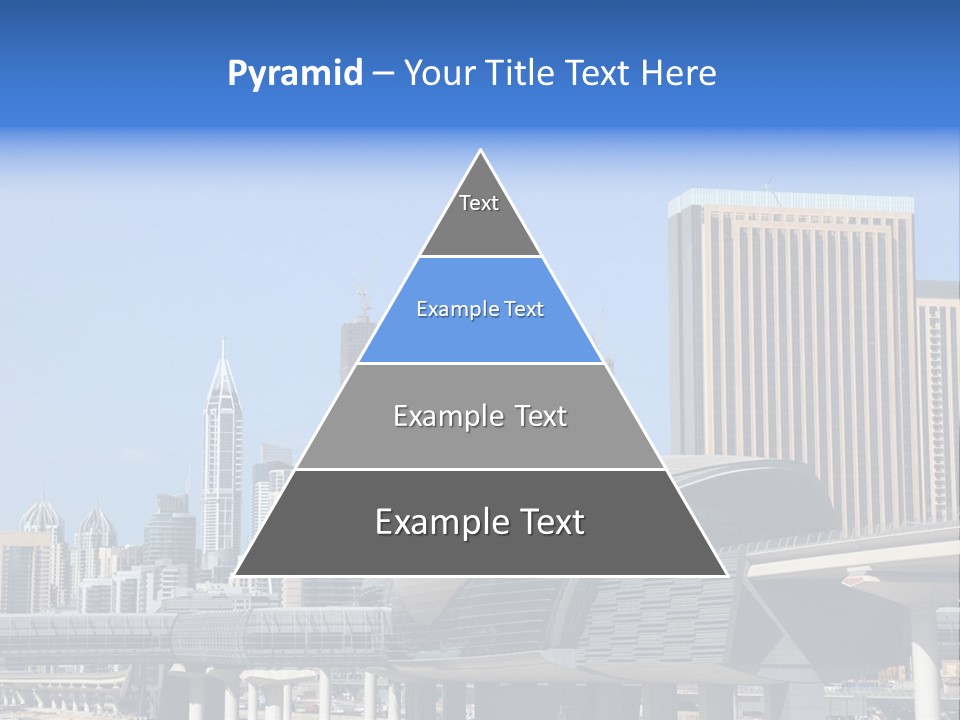 Pyramid – Your Title Text Here

Text

Example Text

Example Text

Example Text